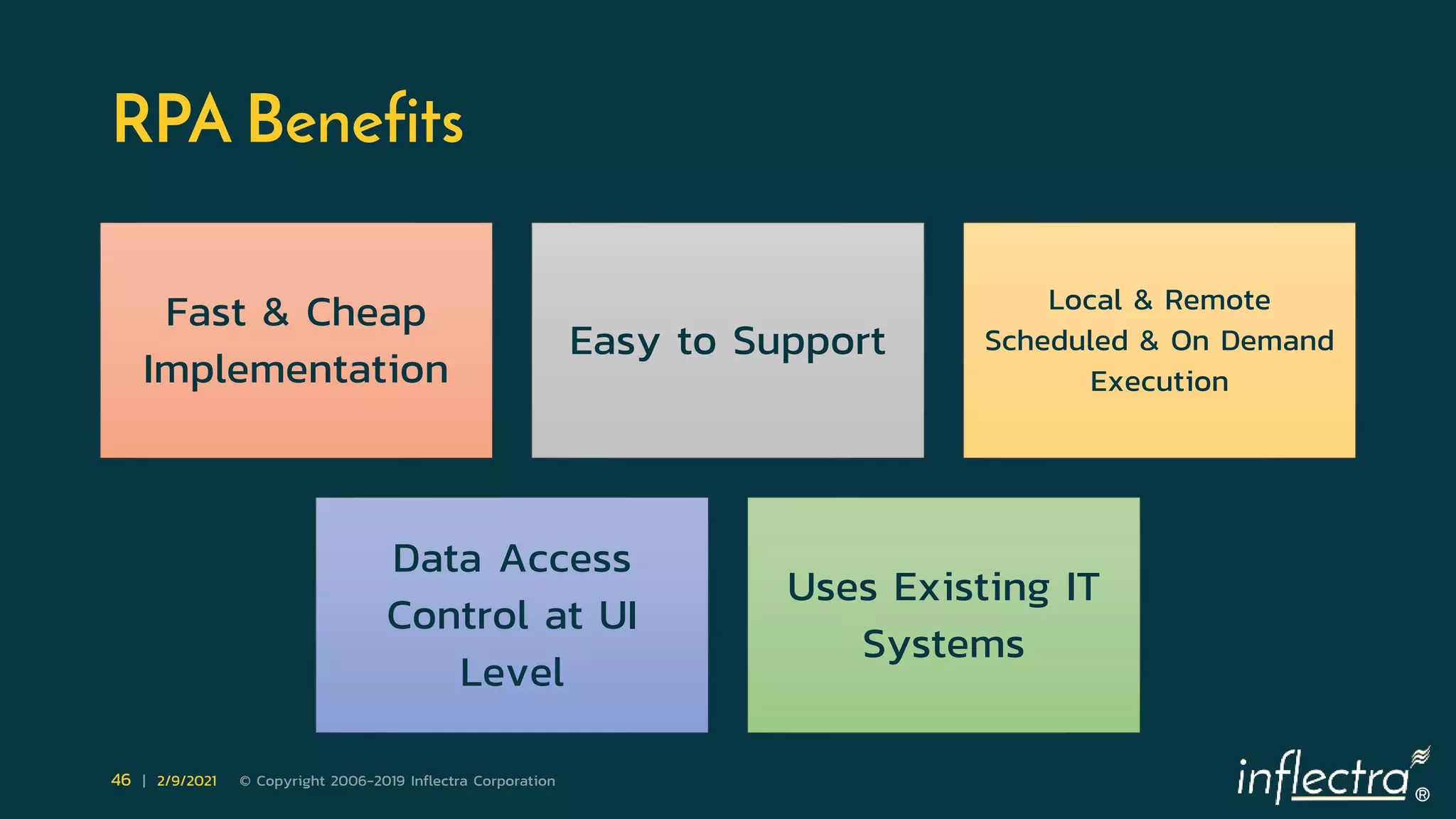 RPA Benefits

Fast & Cheap Implementation

Easy to Support

Local & Remote Scheduled & On Demand Execution

Data Access Control at UI Level

Uses Existing IT Systems

46 | 2/9/2021 © Copyright 2006-2019 Inflectra Corporation

inflectra®